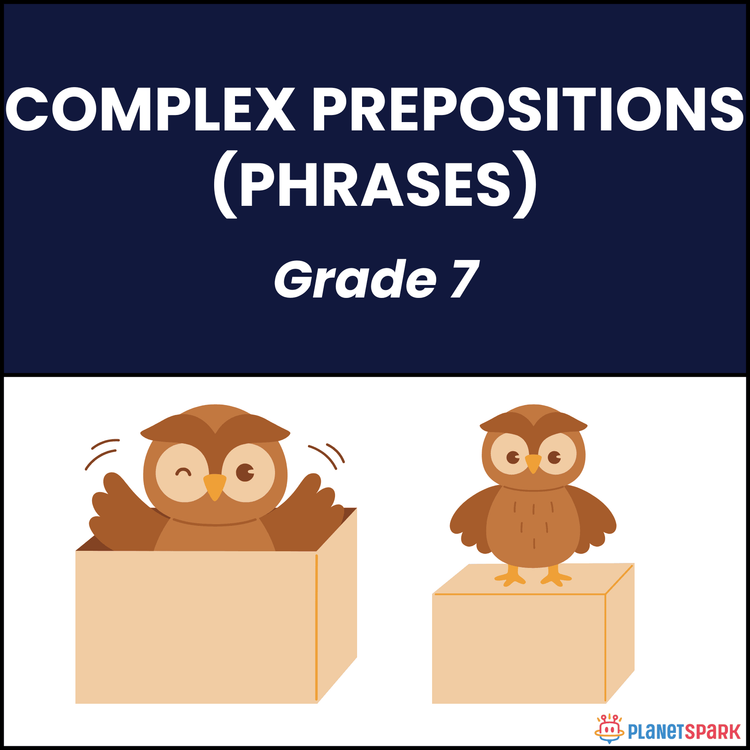 COMPLEX PREPOSITIONS (PHRASES)

Grade 7

PLANETSPARK